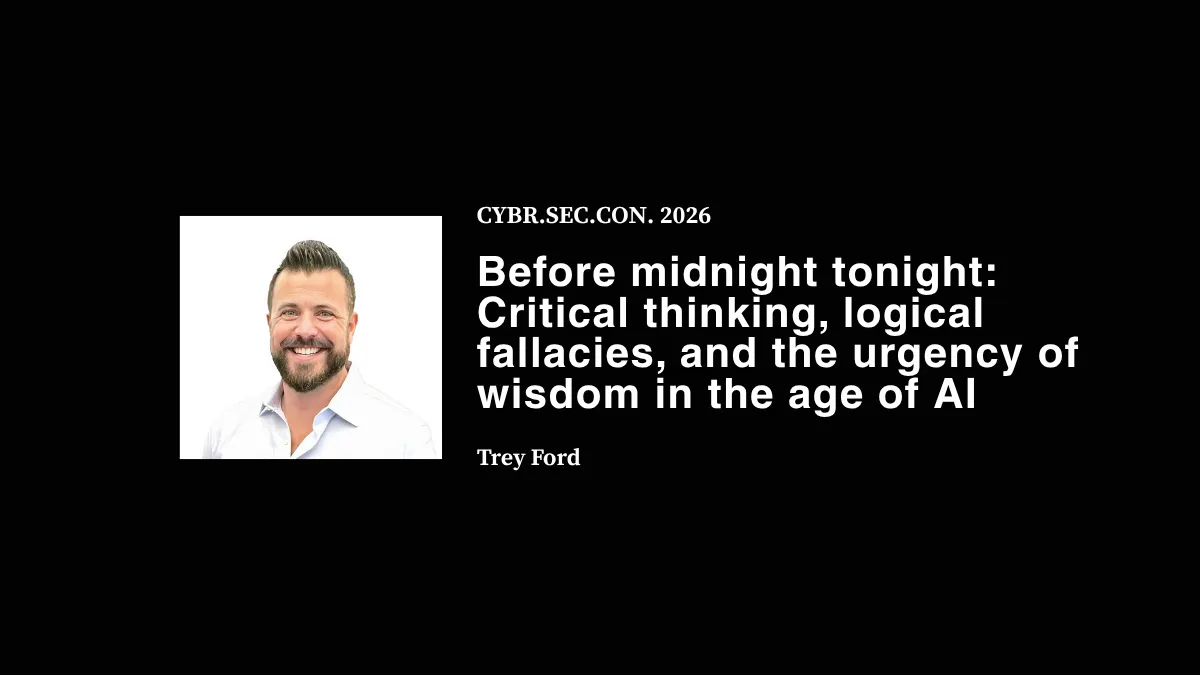 CYBR.SEC.CON. 2026

Before midnight tonight: Critical thinking, logical fallacies, and the urgency of wisdom in the age of AI

Trey Ford